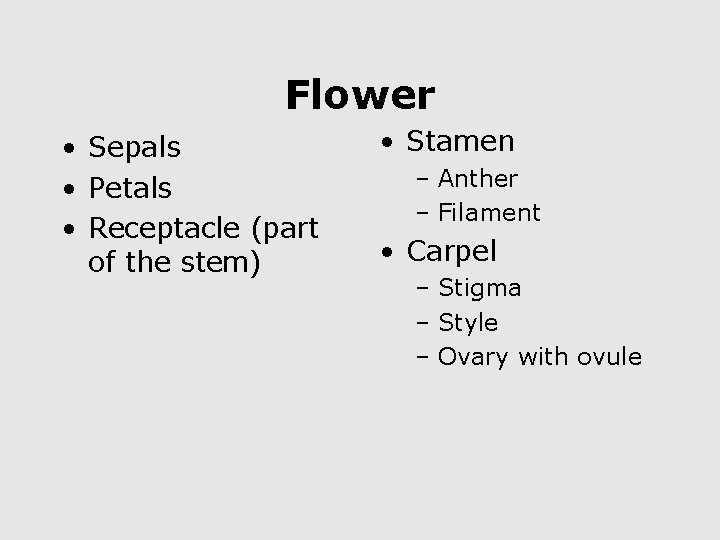 Flower

• Sepals
• Petals
• Receptacle (part of the stem)

• Stamen
– Anther
– Filament
• Carpel
– Stigma
– Style
– Ovary with ovule